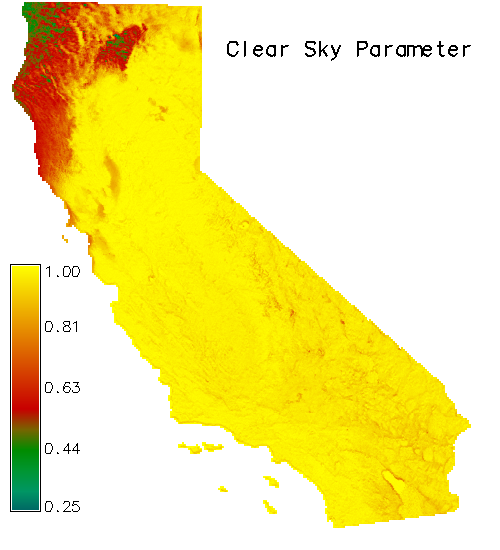 Clear Sky Parameter

1.00
0.81
0.63
0.44
0.25